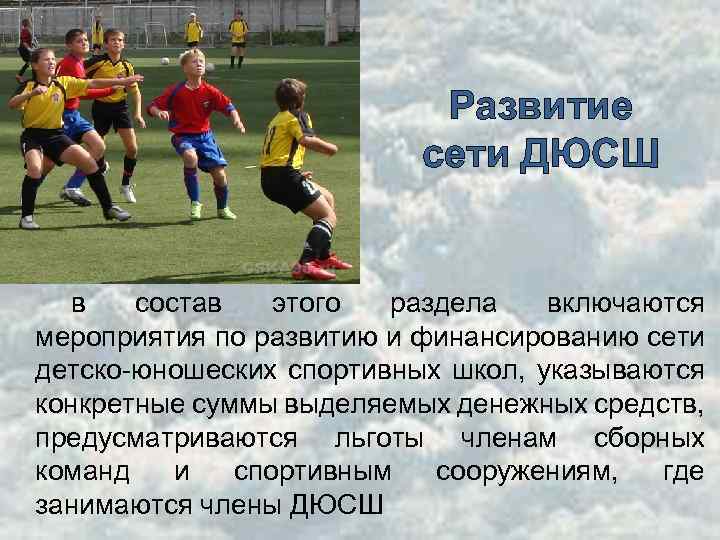 Развитие сети ДЮСШ

в состав этого раздела включаются мероприятия по развитию и финансированию сети детско-юношеских спортивных школ, указываются конкретные суммы выделяемых денежных средств, предусматриваются льготы членам сборных команд и спортивным сооружениям, где занимаются члены ДЮСШ